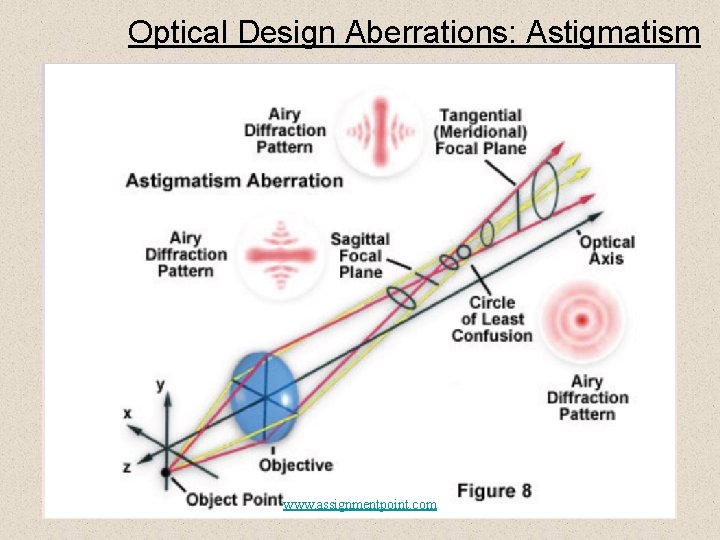 Optical Design Aberrations: Astigmatism

Airy Diffraction Pattern

Tangential (Meridional) Focal Plane

Astigmatism Aberration

Airy Diffraction Pattern

Sagittal Focal Plane

Optical Axis

Circle of Least Confusion

Airy Diffraction Pattern

y

x

z

Objective

Object Point

www.assignmentpoint.com

Figure 8